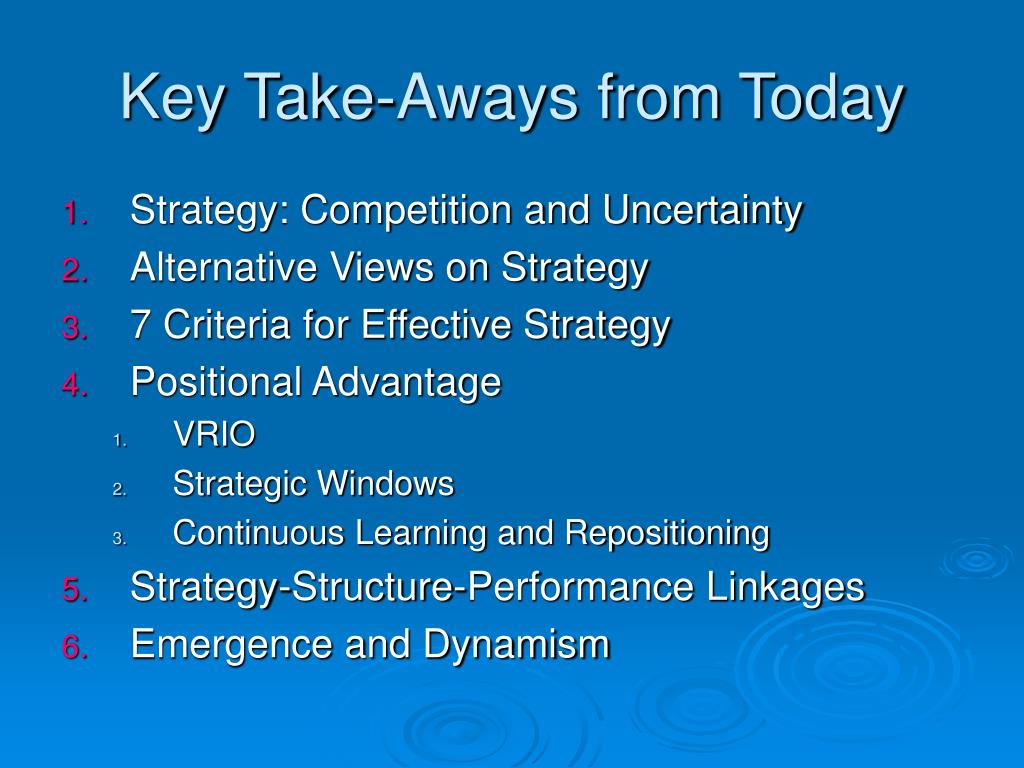 Key Take-Aways from Today

1. Strategy: Competition and Uncertainty
2. Alternative Views on Strategy
3. 7 Criteria for Effective Strategy
4. Positional Advantage
   1. VRIO
   2. Strategic Windows
   3. Continuous Learning and Repositioning
5. Strategy-Structure-Performance Linkages
6. Emergence and Dynamism